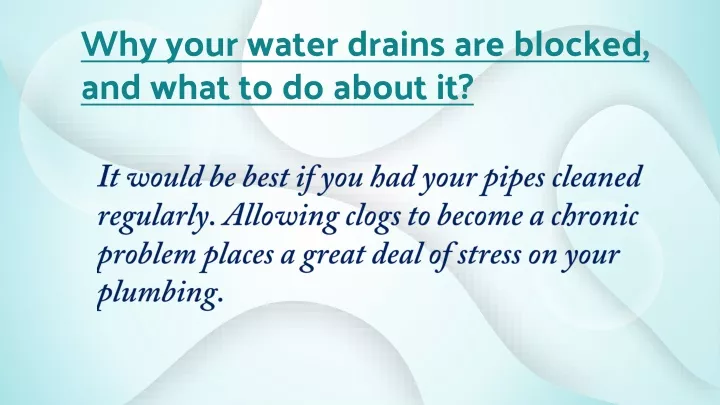 Why your water drains are blocked, and what to do about it?

It would be best if you had your pipes cleaned regularly. Allowing clogs to become a chronic problem places a great deal of stress on your plumbing.